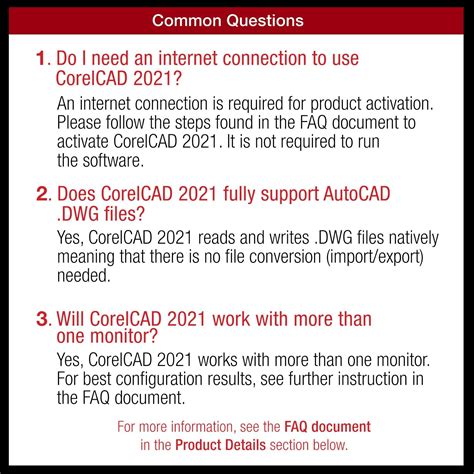 Common Questions

1. Do I need an internet connection to use CorelCAD 2021?

An internet connection is required for product activation. Please follow the steps found in the FAQ document to activate CorelCAD 2021. It is not required to run the software.

2. Does CorelCAD 2021 fully support AutoCAD .DWG files?

Yes, CorelCAD 2021 reads and writes .DWG files natively meaning that there is no file conversion (import/export) needed.

3. Will CorelCAD 2021 work with more than one monitor?

Yes, CorelCAD 2021 works with more than one monitor. For best configuration results, see further instruction in the FAQ document.

For more information, see the FAQ document in the Product Details section below.